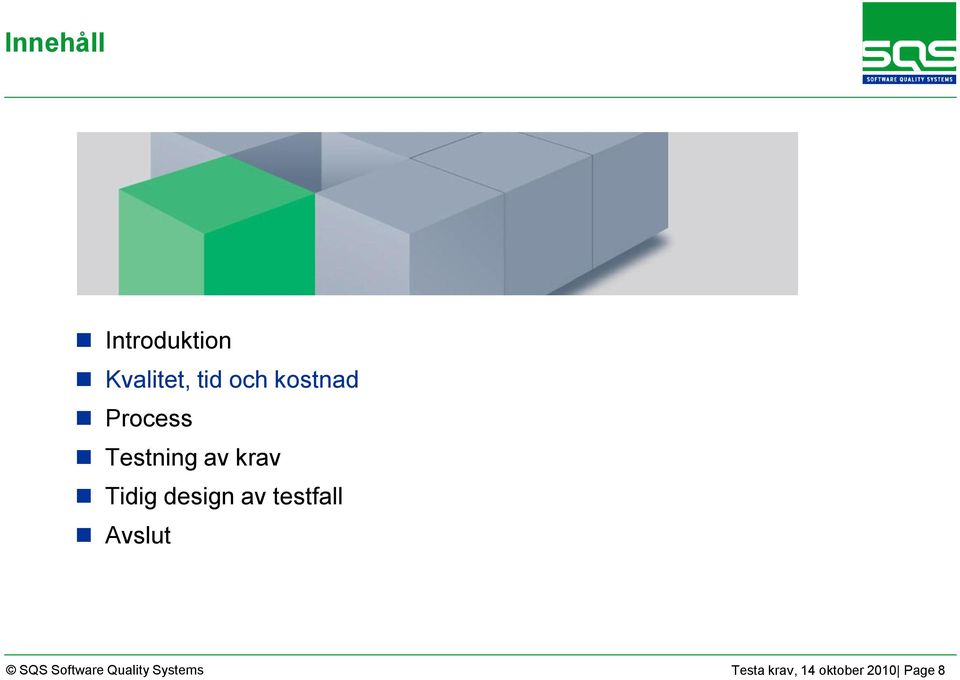 Innehåll

SQS
SOFTWARE QUALITY SYSTEMS

- Introduktion
- Kvalitet, tid och kostnad
- Process
- Testning av krav
- Tidig design av testfall
- Avslut

© SQS Software Quality Systems

Testa krav, 14 oktober 2010| Page 8